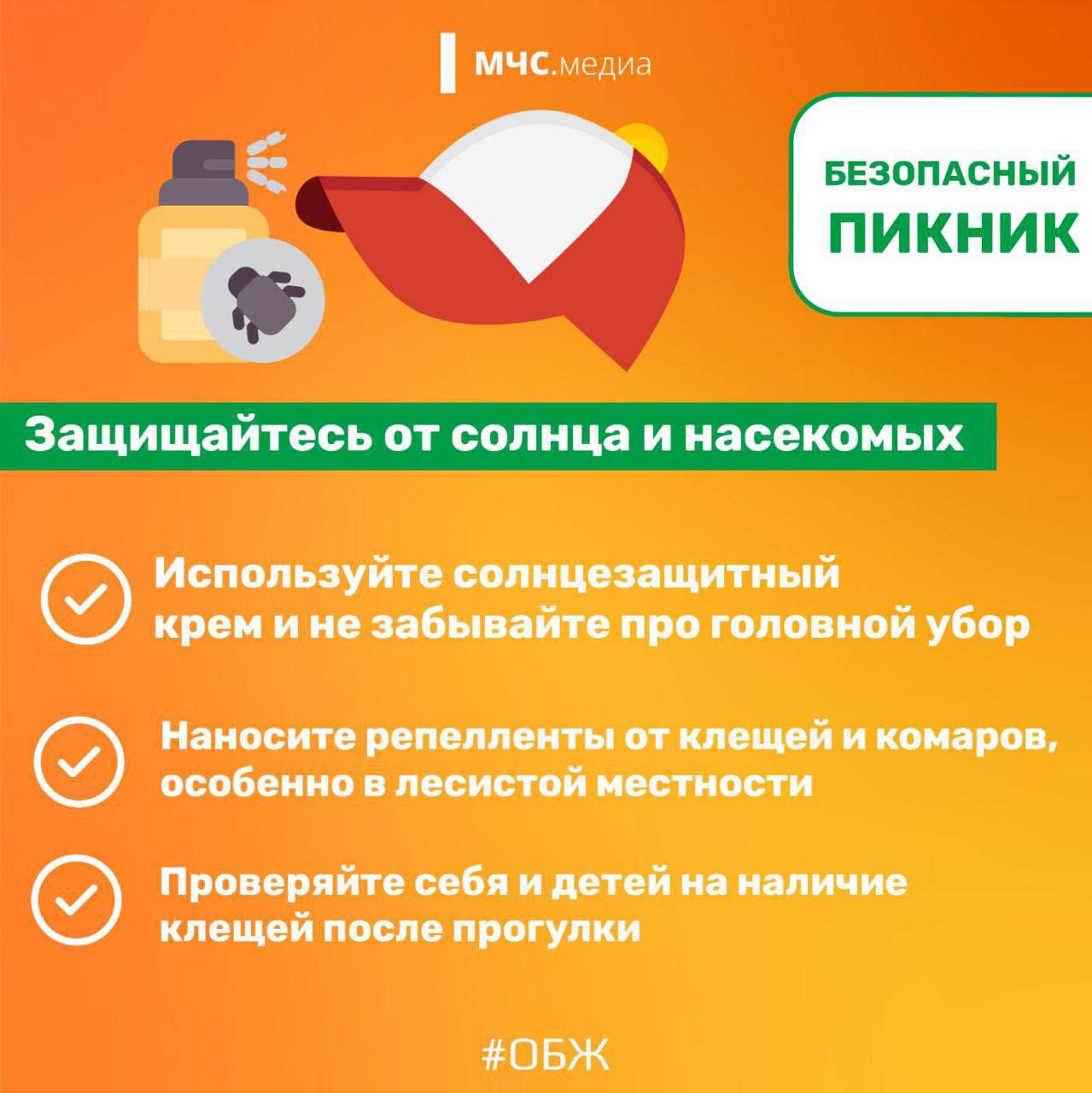 МЧС.медиа

БЕЗОПАСНЫЙ
ПИКНИК

Защищайтесь от солнца и насекомых

Используйте солнцезащитный крем и не забывайте про головной убор

Наносите репелленты от клещей и комаров, особенно в лесистой местности

Проверяйте себя и детей на наличие клещей после прогулки

#ОБЖ